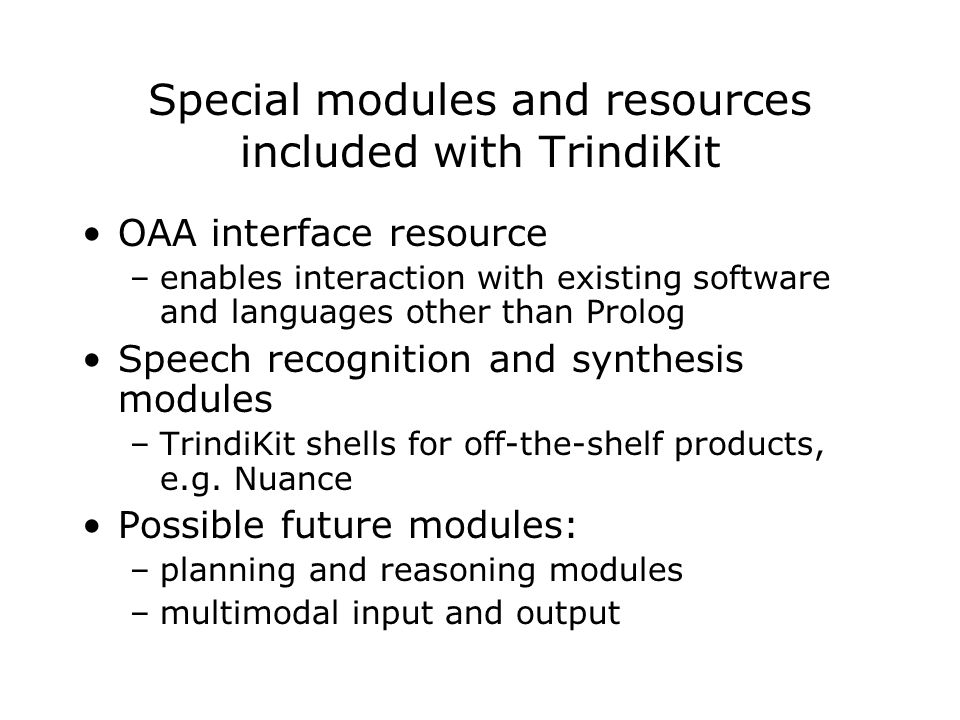 Special modules and resources included with TrindiKit

• OAA interface resource
– enables interaction with existing software and languages other than Prolog
• Speech recognition and synthesis modules
– TrindiKit shells for off-the-shelf products, e.g. Nuance
• Possible future modules:
– planning and reasoning modules
– multimodal input and output